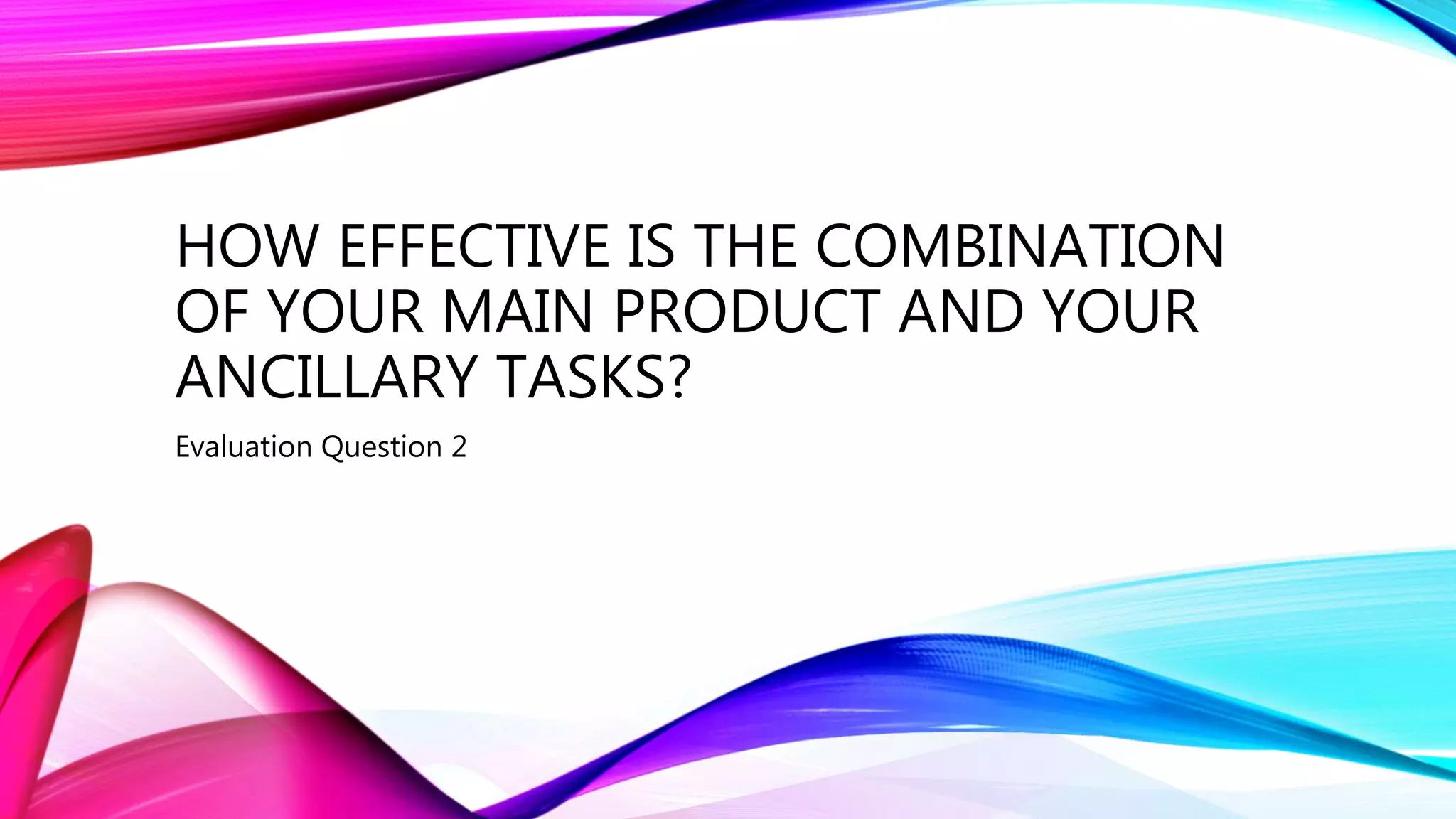 HOW EFFECTIVE IS THE COMBINATION OF YOUR MAIN PRODUCT AND YOUR ANCILLARY TASKS?

Evaluation Question 2